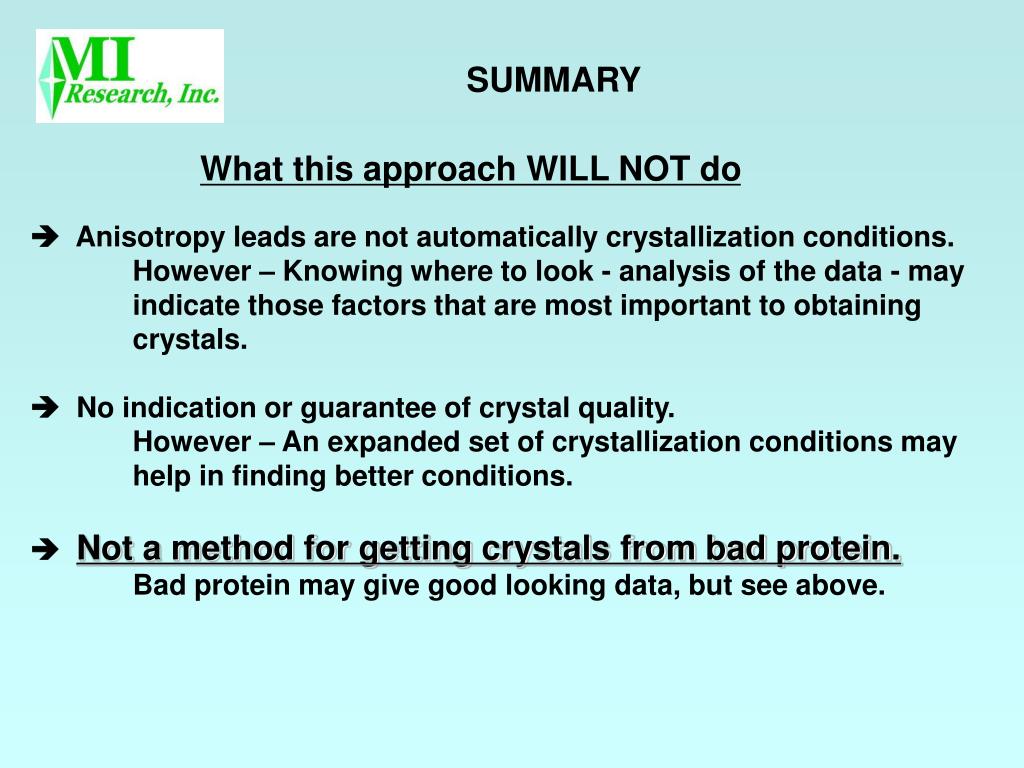 MI
Research, Inc.

SUMMARY

What this approach WILL NOT do

➔ Anisotropy leads are not automatically crystallization conditions.
However – Knowing where to look - analysis of the data - may indicate those factors that are most important to obtaining crystals.

➔ No indication or guarantee of crystal quality.
However – An expanded set of crystallization conditions may help in finding better conditions.

➔ Not a method for getting crystals from bad protein.
Bad protein may give good looking data, but see above.